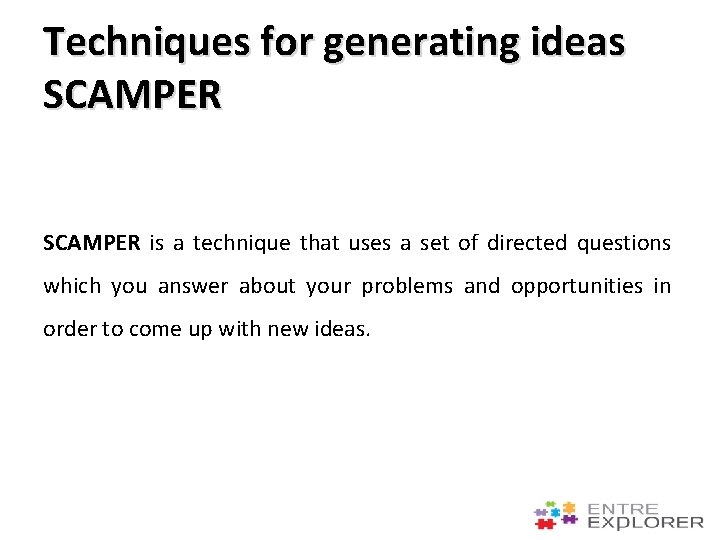 Techniques for generating ideas SCAMPER

SCAMPER is a technique that uses a set of directed questions which you answer about your problems and opportunities in order to come up with new ideas.

ENTRE EXPLORER